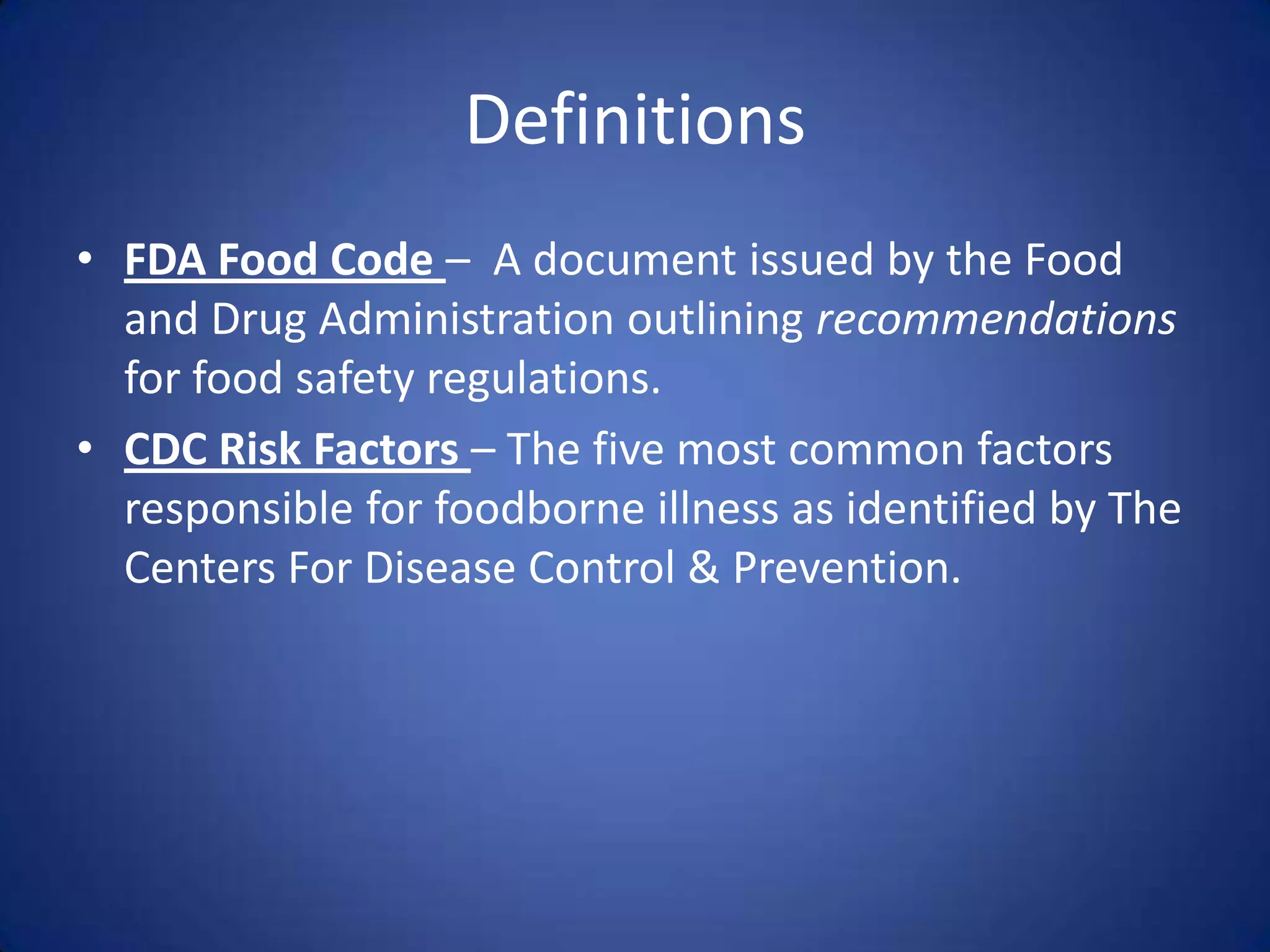 Definitions

• FDA Food Code – A document issued by the Food and Drug Administration outlining recommendations for food safety regulations.

• CDC Risk Factors – The five most common factors responsible for foodborne illness as identified by The Centers For Disease Control & Prevention.